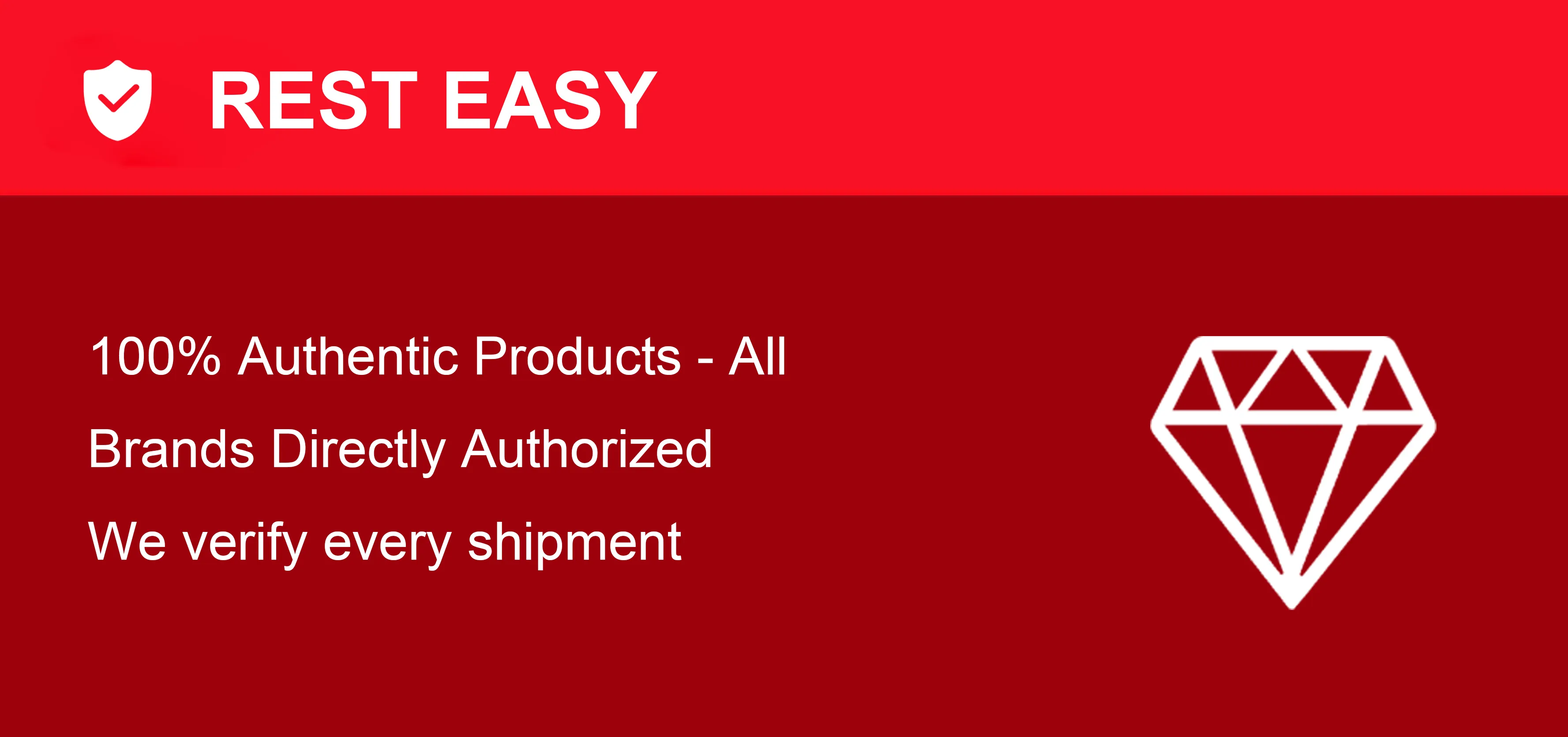 REST EASY

100% Authentic Products - All Brands Directly Authorized

We verify every shipment